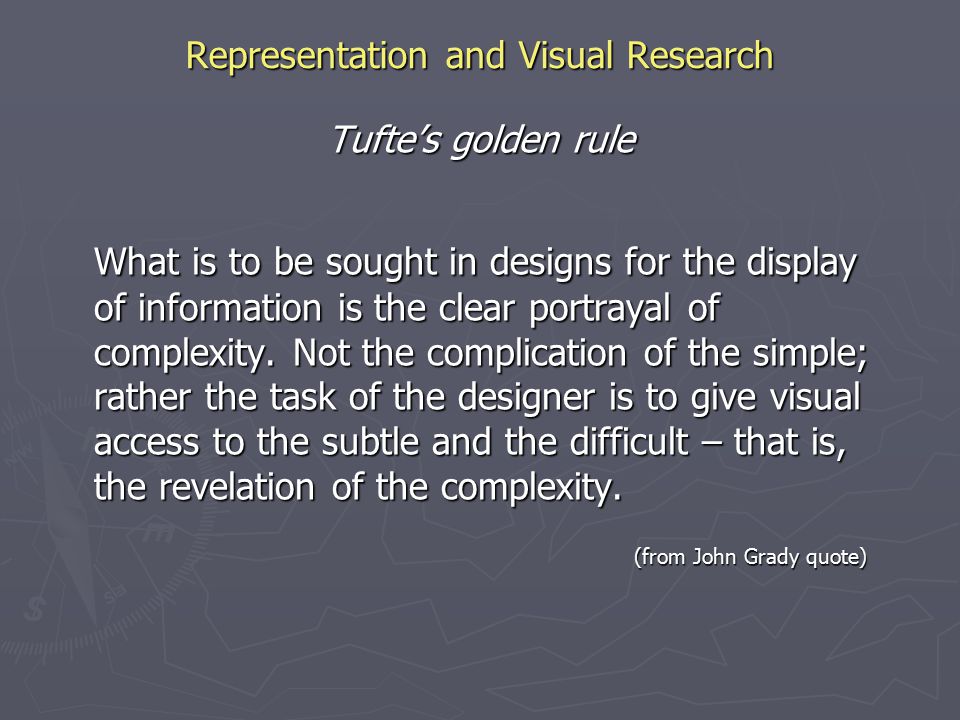 Representation and Visual Research

Tufte's golden rule

What is to be sought in designs for the display of information is the clear portrayal of complexity. Not the complication of the simple; rather the task of the designer is to give visual access to the subtle and the difficult – that is, the revelation of the complexity.

(from John Grady quote)